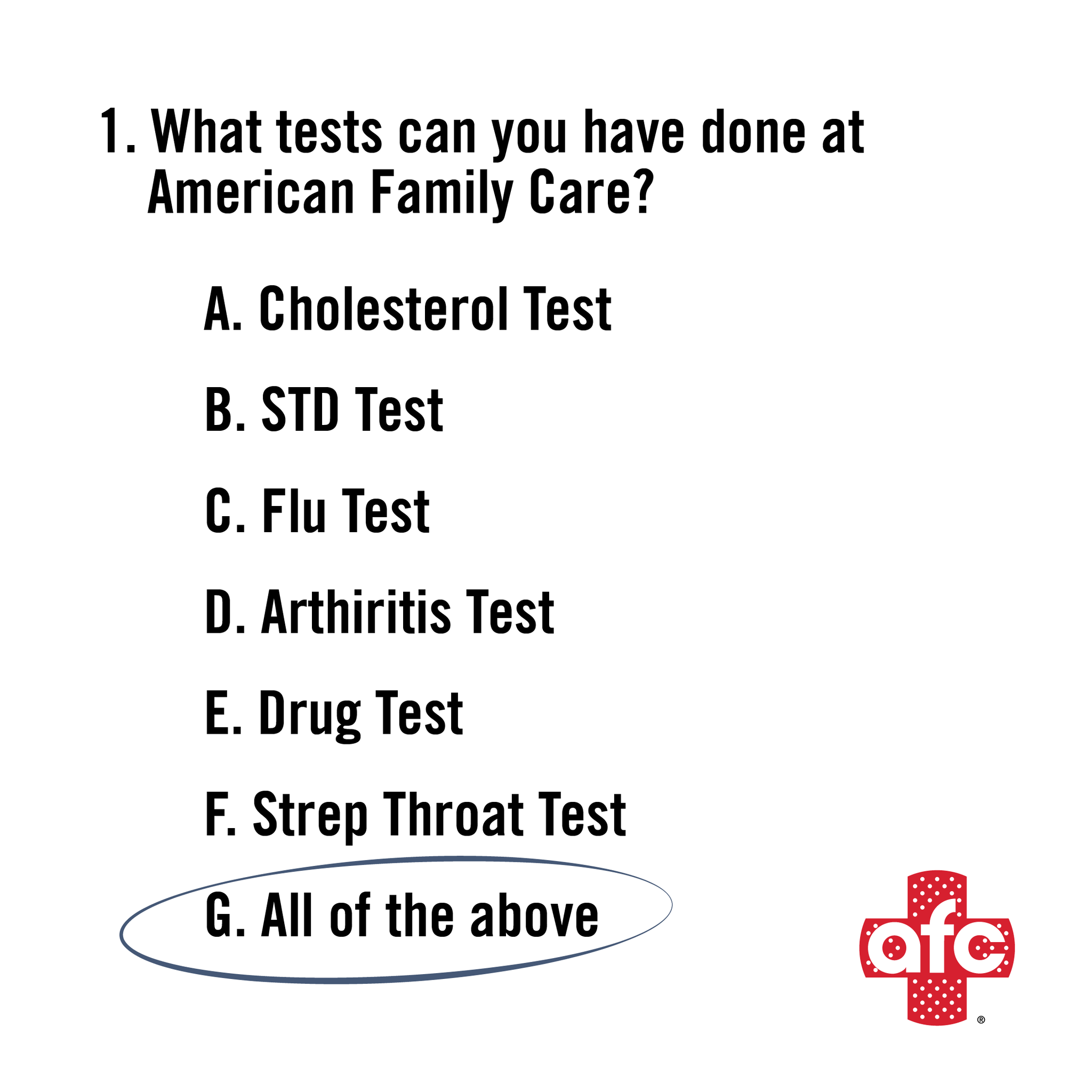 1. What tests can you have done at American Family Care?

A. Cholesterol Test

B. STD Test

C. Flu Test

D. Arthiritis Test

E. Drug Test

F. Strep Throat Test

G. All of the above

afc ®